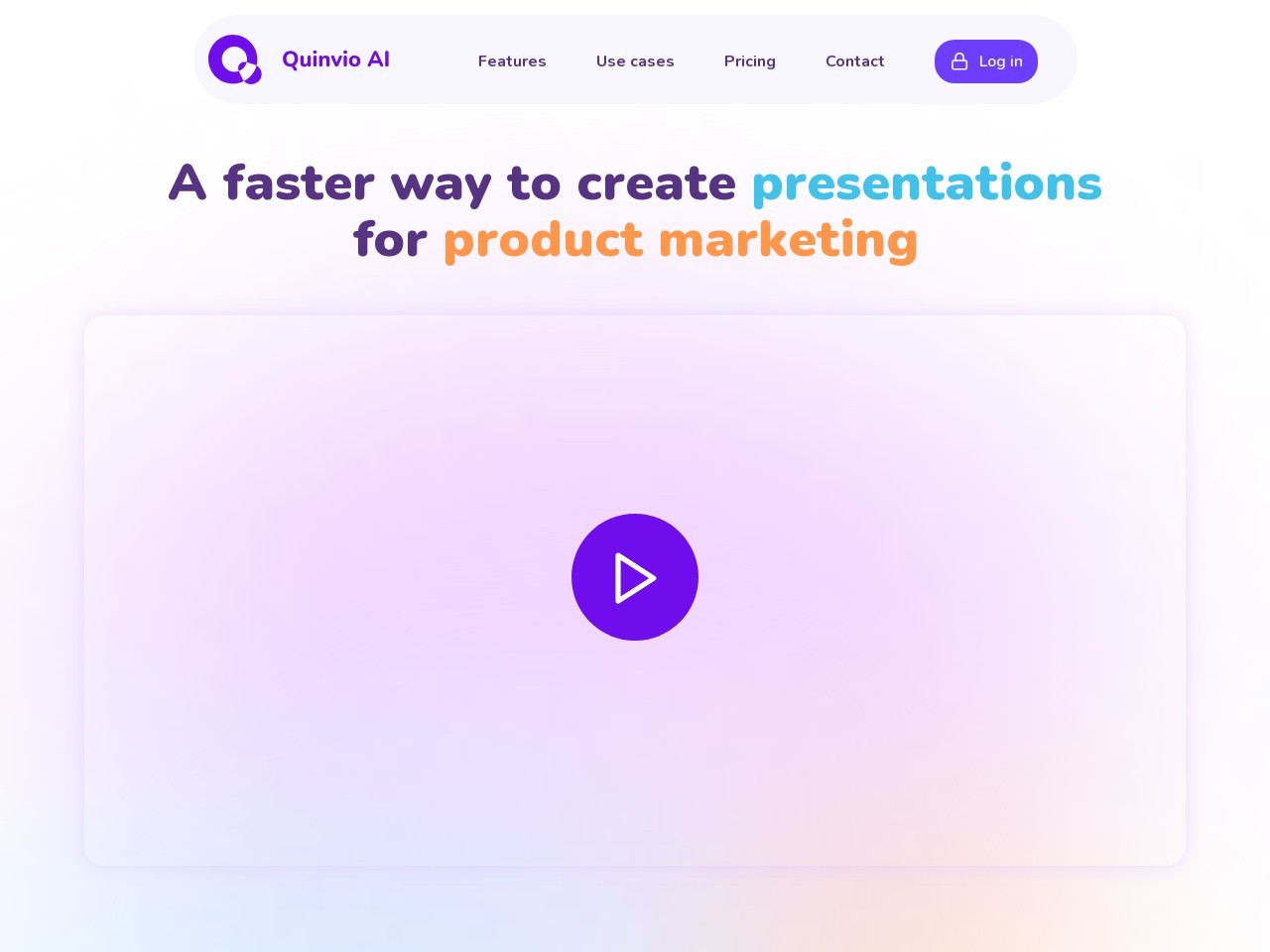 Quinvio AI

Features Use cases Pricing Contact Log in

A faster way to create presentations for product marketing